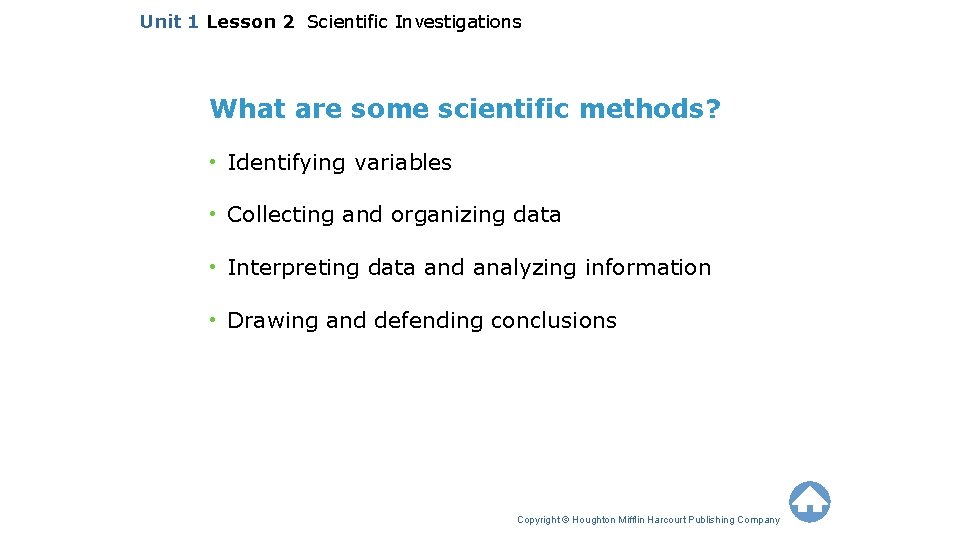 Unit 1 Lesson 2 Scientific Investigations

What are some scientific methods?

• Identifying variables

• Collecting and organizing data

• Interpreting data and analyzing information

• Drawing and defending conclusions

Copyright © Houghton Mifflin Harcourt Publishing Company